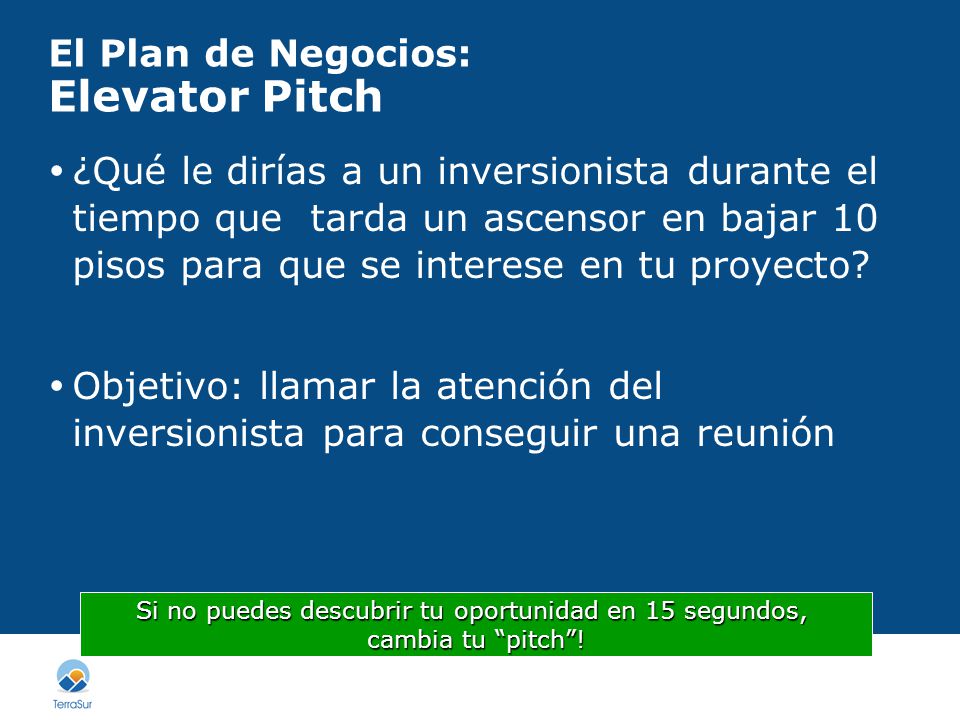 El Plan de Negocios:
Elevator Pitch

• ¿Qué le dirías a un inversionista durante el tiempo que tarda un ascensor en bajar 10 pisos para que se interese en tu proyecto?

• Objetivo: llamar la atención del inversionista para conseguir una reunión

Si no puedes descubrir tu oportunidad en 15 segundos, cambia tu “pitch”!

TerraSur